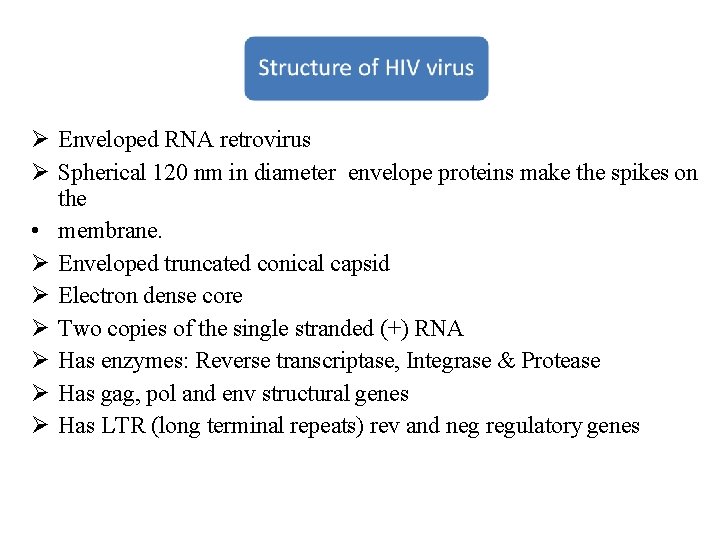 Structure of HIV virus

➢ Enveloped RNA retrovirus
➢ Spherical 120 nm in diameter  envelope proteins make the spikes on the
• membrane.
➢ Enveloped truncated conical capsid
➢ Electron dense core
➢ Two copies of the single stranded (+) RNA
➢ Has enzymes: Reverse transcriptase, Integrase & Protease
➢ Has gag, pol and env structural genes
➢ Has LTR (long terminal repeats) rev and neg regulatory genes